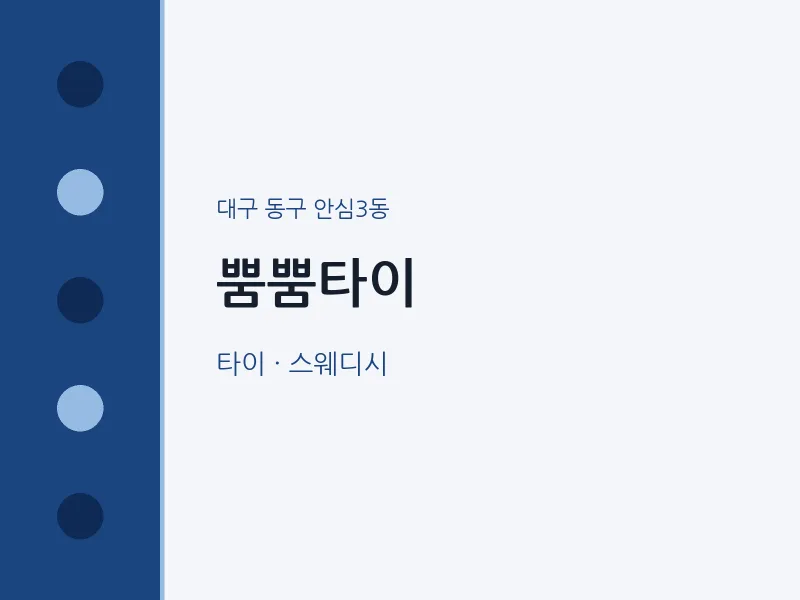 대구 동구 안심3동

뿜뿜타이

타이 · 스웨디시